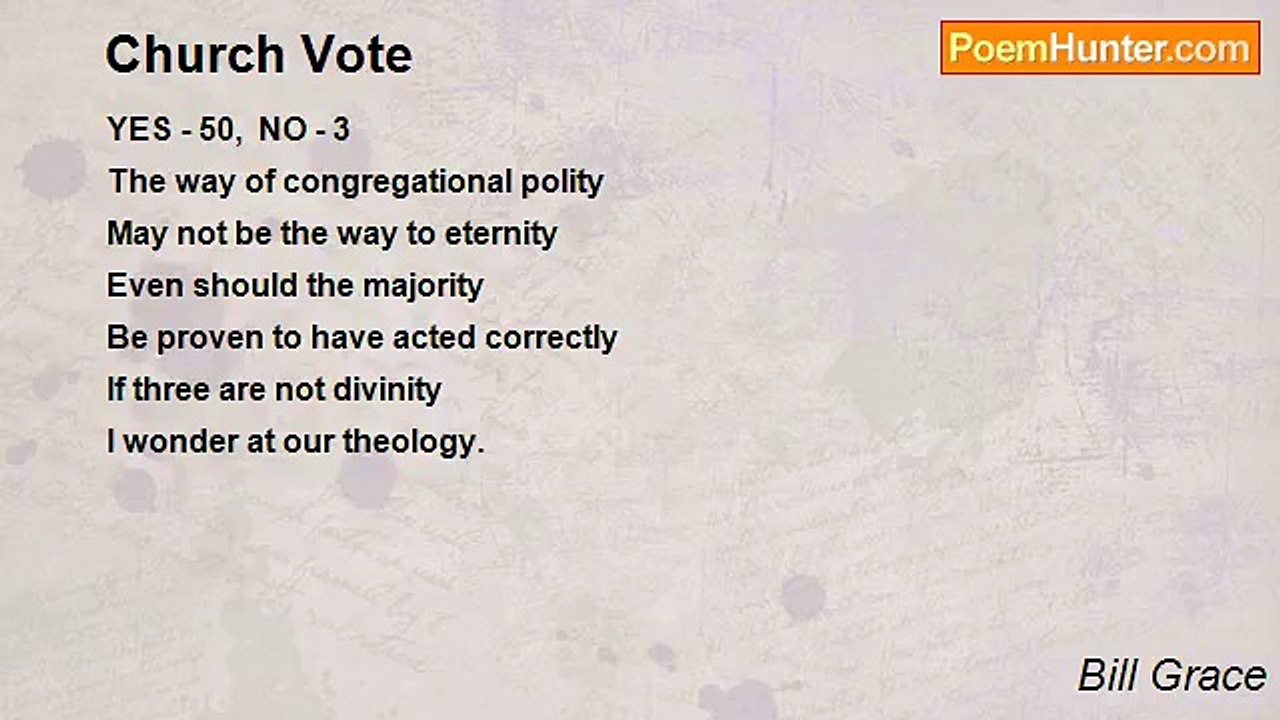 Church Vote

PoemHunter.com

YES - 50, NO - 3
The way of congregational polity
May not be the way to eternity
Even should the majority
Be proven to have acted correctly
If three are not divinity
I wonder at our theology.

Bill Grace